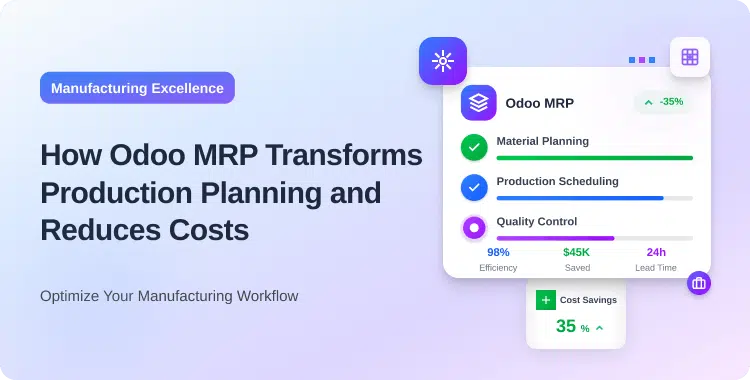 Manufacturing Excellence

How Odoo MRP Transforms Production Planning and Reduces Costs

Optimize Your Manufacturing Workflow

Odoo MRP

-35%

Material Planning

Production Scheduling

Quality Control

98%
Efficiency

$45K
Saved

24h
Lead Time

Cost Savings

35 %